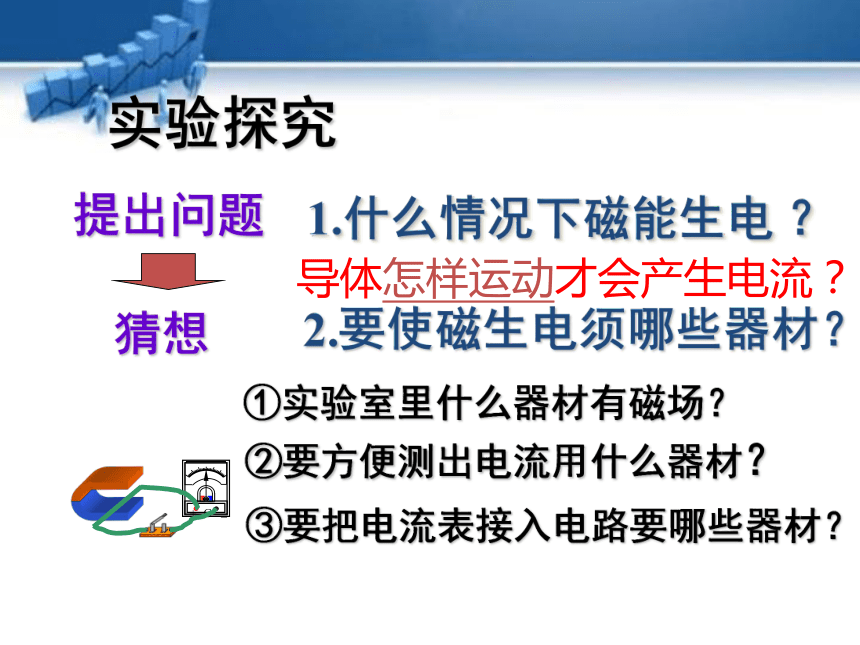 实验探究

提出问题

猜想

1.什么情况下磁能生电？

导体怎样运动才会产生电流？

2.要使磁生电须哪些器材？

①实验室里什么器材有磁场？

②要方便测出电流用什么器材？

③要把电流表接入电路要哪些器材？